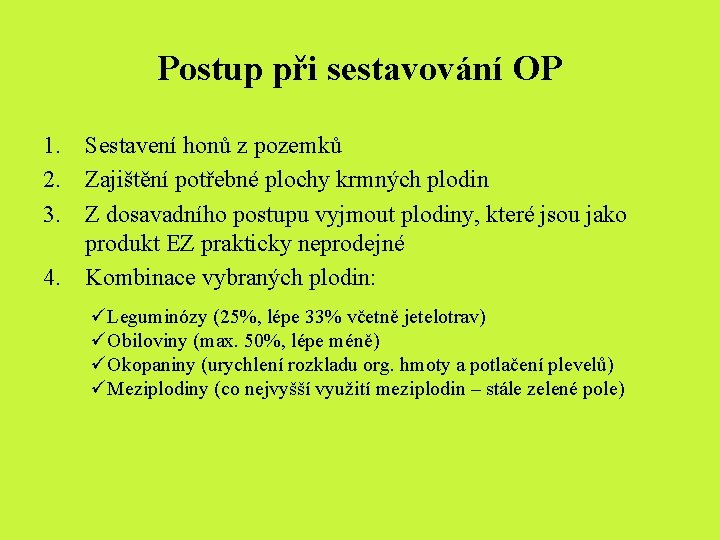 Postup při sestavování OP

1. Sestavení honů z pozemků
2. Zajištění potřebné plochy krmných plodin
3. Z dosavadního postupu vyjmout plodiny, které jsou jako produkt EZ prakticky neprodejné
4. Kombinace vybraných plodin:

✓Leguminózy (25%, lépe 33% včetně jetelotrav)
✓Obiloviny (max. 50%, lépe méně)
✓Okopaniny (urychlení rozkladu org. hmoty a potlačení plevelů)
✓Meziplodiny (co nejvyšší využití meziplodin – stále zelené pole)